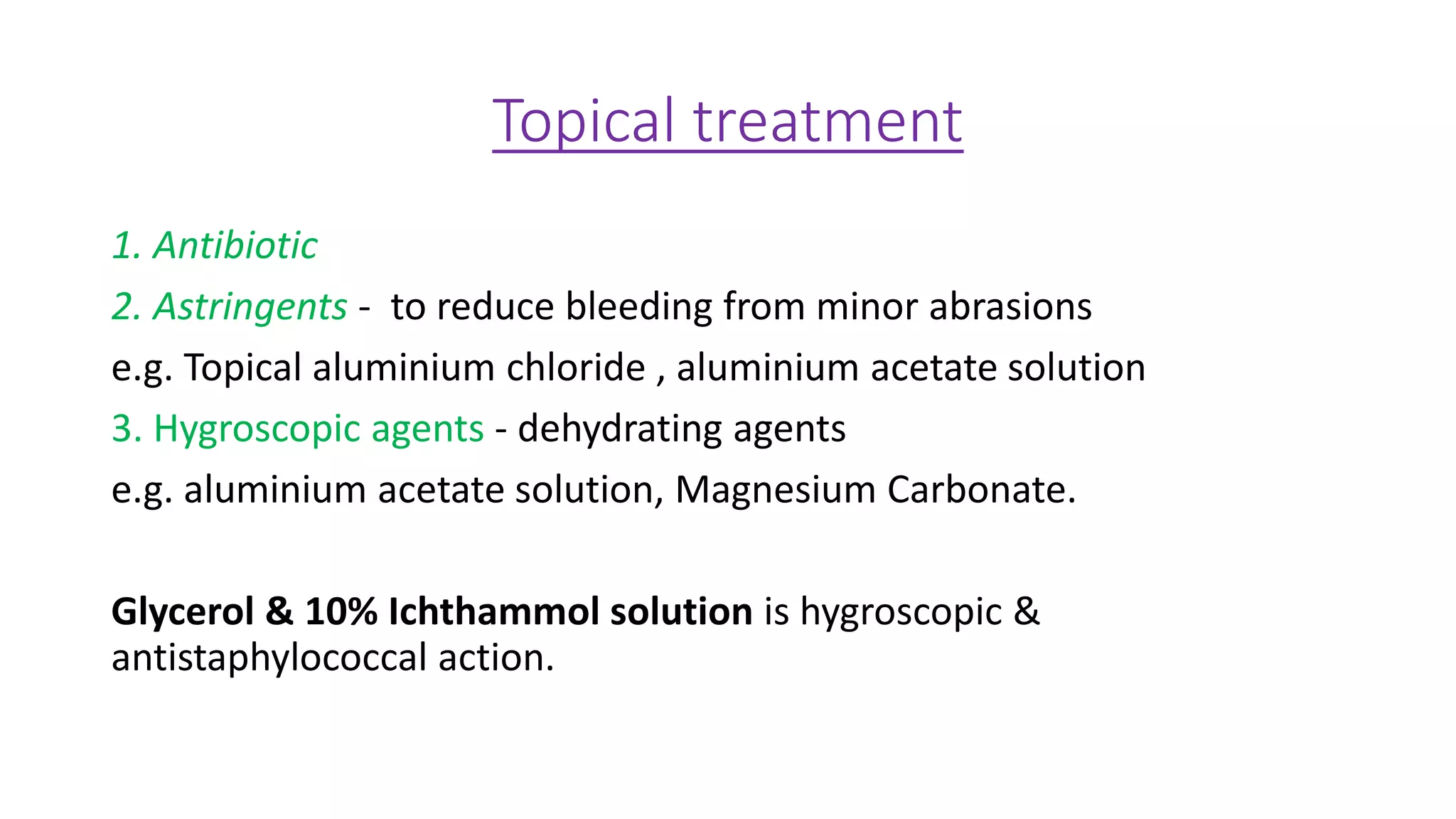 Topical treatment

1. Antibiotic

2. Astringents - to reduce bleeding from minor abrasions

e.g. Topical aluminium chloride , aluminium acetate solution

3. Hygroscopic agents - dehydrating agents

e.g. aluminium acetate solution, Magnesium Carbonate.

Glycerol & 10% Ichthammol solution is hygroscopic & antistaphylococcal action.